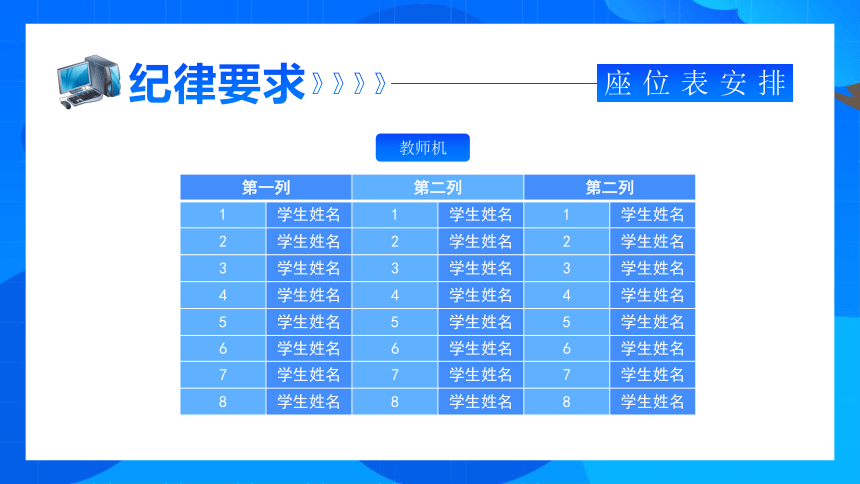 纪律要求 》》》》 座位表安排

教师机

| 第一列 | | 第二列 | | 第二列 | |
|---|---|---|---|---|---|
| 1 | 学生姓名 | 1 | 学生姓名 | 1 | 学生姓名 |
| 2 | 学生姓名 | 2 | 学生姓名 | 2 | 学生姓名 |
| 3 | 学生姓名 | 3 | 学生姓名 | 3 | 学生姓名 |
| 4 | 学生姓名 | 4 | 学生姓名 | 4 | 学生姓名 |
| 5 | 学生姓名 | 5 | 学生姓名 | 5 | 学生姓名 |
| 6 | 学生姓名 | 6 | 学生姓名 | 6 | 学生姓名 |
| 7 | 学生姓名 | 7 | 学生姓名 | 7 | 学生姓名 |
| 8 | 学生姓名 | 8 | 学生姓名 | 8 | 学生姓名 |